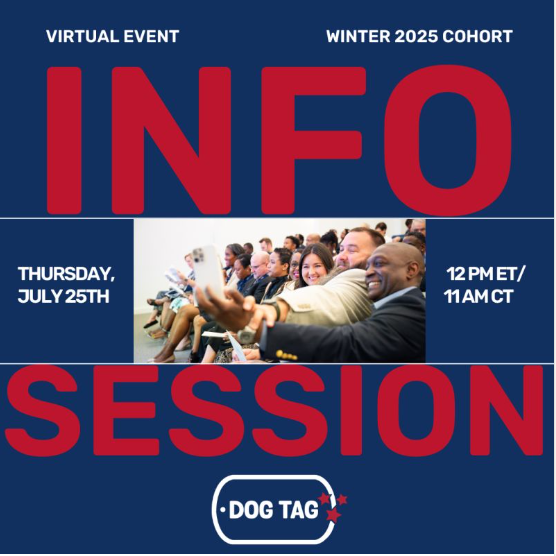 VIRTUAL EVENT

WINTER 2025 COHORT

INFO

THURSDAY, JULY 25TH

12 PM ET/ 11 AM CT

SESSION

DOG TAG